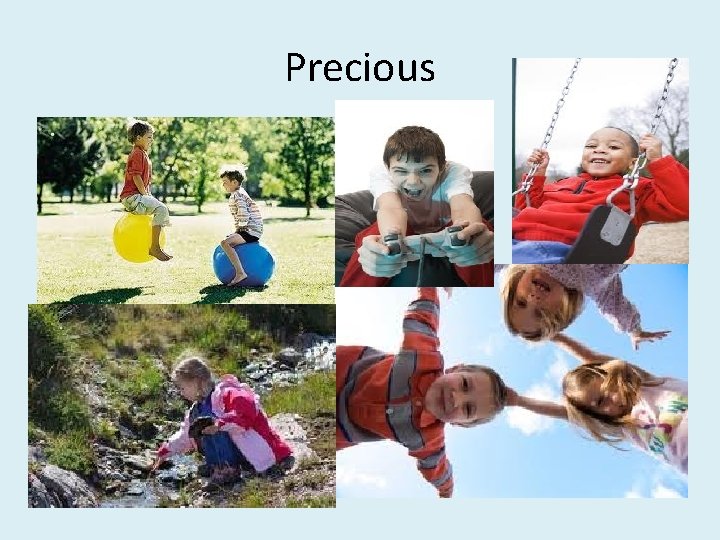 Precious